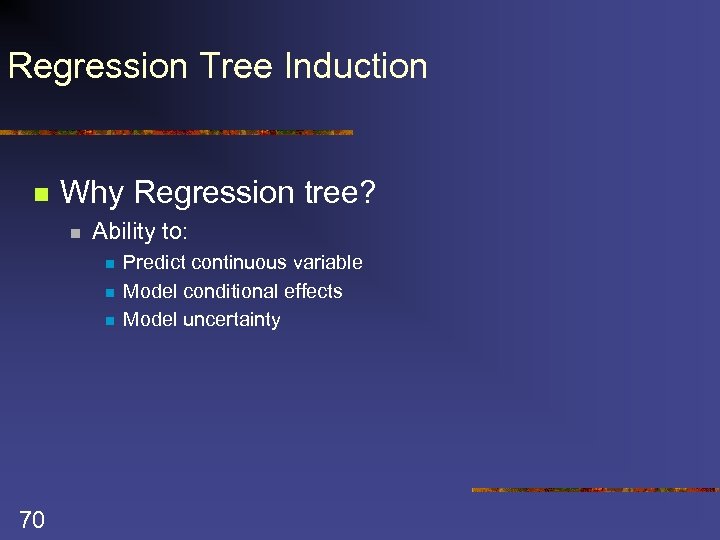 Regression Tree Induction

Why Regression tree?

Ability to:

Predict continuous variable

Model conditional effects

Model uncertainty

70